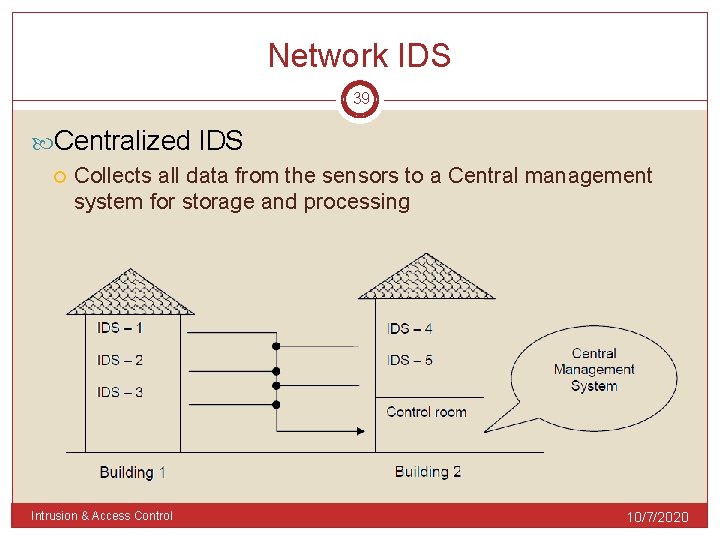 Network IDS

39

Centralized IDS

Collects all data from the sensors to a Central management system for storage and processing

IDS – 1
IDS – 2
IDS – 3

IDS – 4
IDS – 5

Control room

Central Management System

Building 1

Building 2

Intrusion & Access Control

10/7/2020